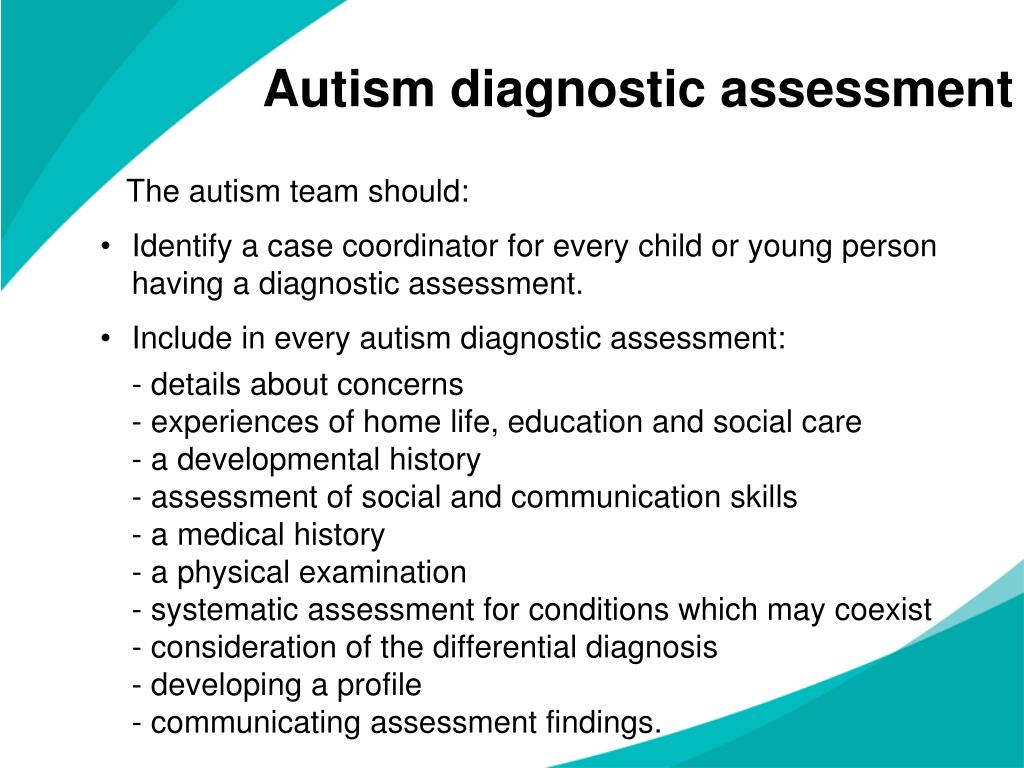 Autism diagnostic assessment

The autism team should:

• Identify a case coordinator for every child or young person having a diagnostic assessment.

• Include in every autism diagnostic assessment:

- details about concerns
- experiences of home life, education and social care
- a developmental history
- assessment of social and communication skills
- a medical history
- a physical examination
- systematic assessment for conditions which may coexist
- consideration of the differential diagnosis
- developing a profile
- communicating assessment findings.